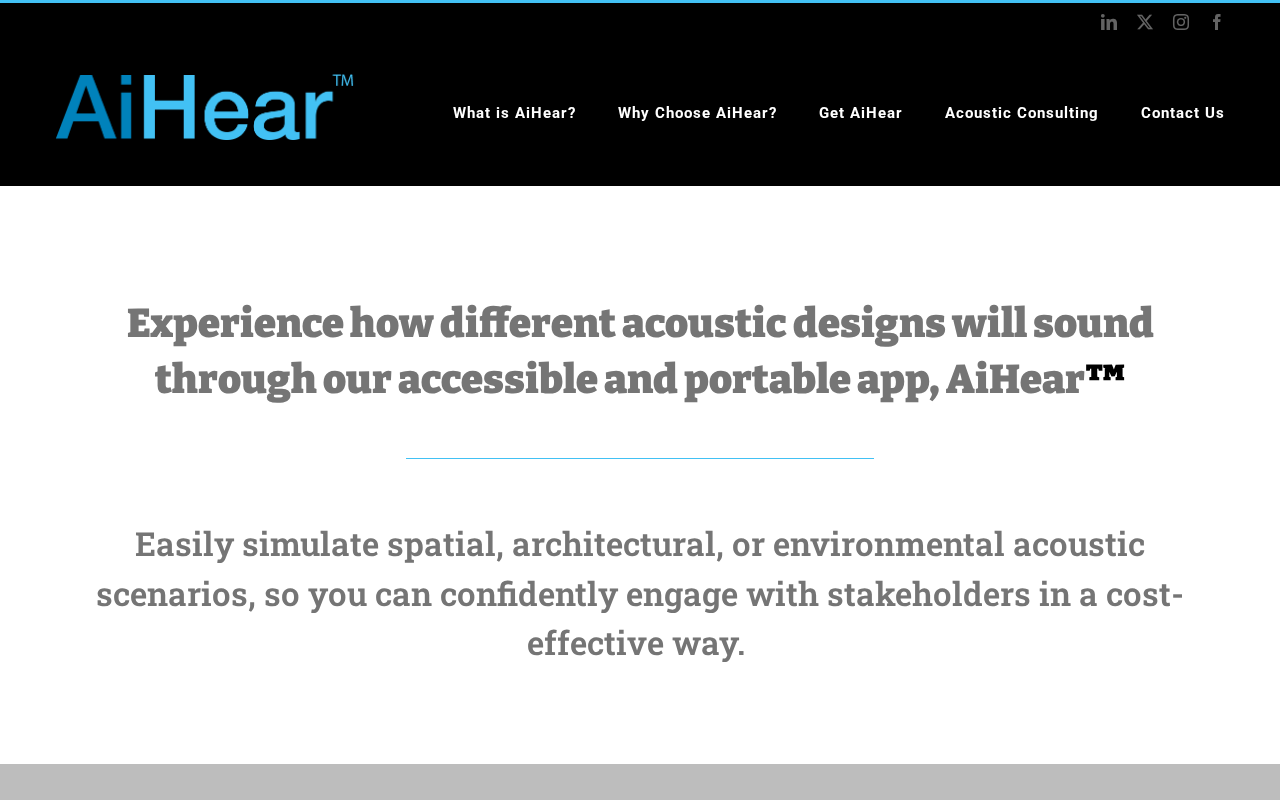 AiHear™

What is AiHear? Why Choose AiHear? Get AiHear Acoustic Consulting Contact Us

Experience how different acoustic designs will sound through our accessible and portable app, AiHear™

Easily simulate spatial, architectural, or environmental acoustic scenarios, so you can confidently engage with stakeholders in a cost-effective way.